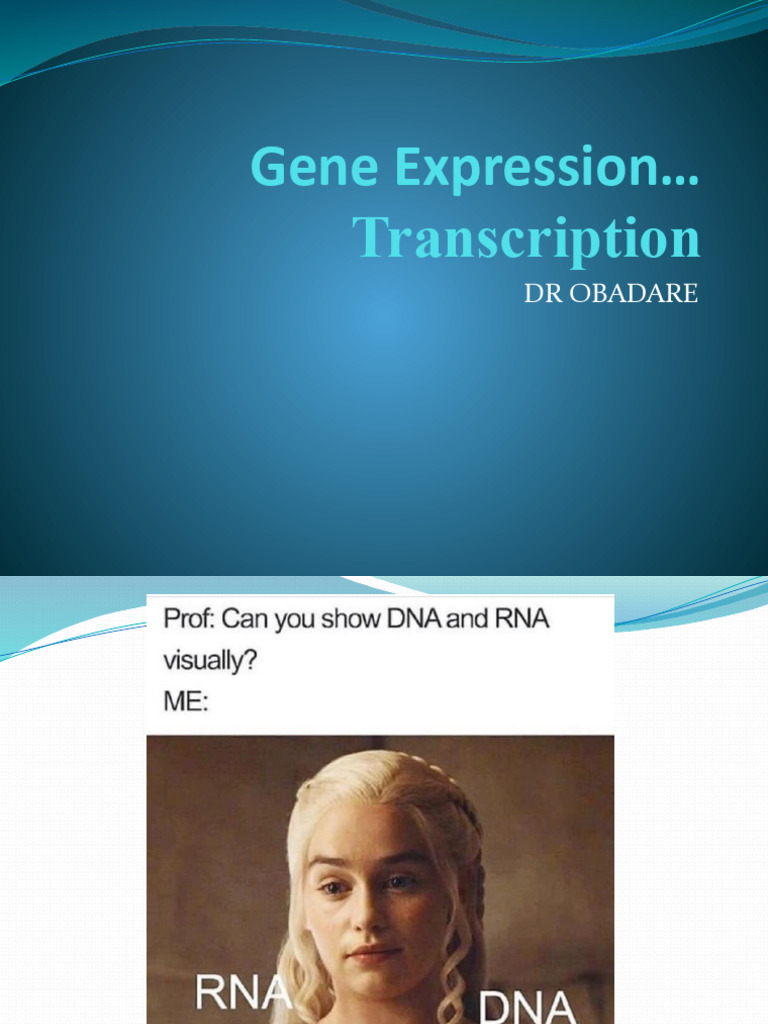 Gene Expression…
Transcription
DR OBADARE

Prof: Can you show DNA and RNA visually?
ME:

RNA
DNA